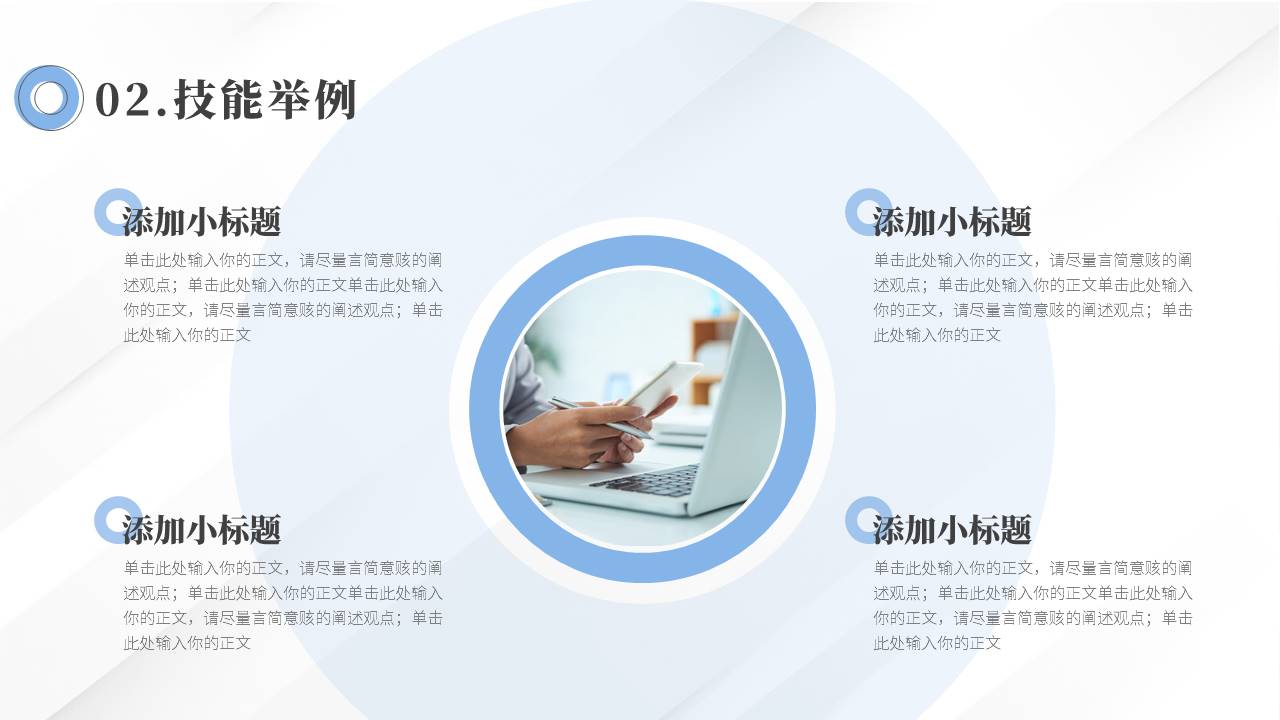 02.技能举例

添加小标题

单击此处输入你的正文，请尽量言简意赅的阐述观点；单击此处输入你的正文单击此处输入你的正文，请尽量言简意赅的阐述观点；单击此处输入你的正文

添加小标题

单击此处输入你的正文，请尽量言简意赅的阐述观点；单击此处输入你的正文单击此处输入你的正文，请尽量言简意赅的阐述观点；单击此处输入你的正文

添加小标题

单击此处输入你的正文，请尽量言简意赅的阐述观点；单击此处输入你的正文单击此处输入你的正文，请尽量言简意赅的阐述观点；单击此处输入你的正文

添加小标题

单击此处输入你的正文，请尽量言简意赅的阐述观点；单击此处输入你的正文单击此处输入你的正文，请尽量言简意赅的阐述观点；单击此处输入你的正文